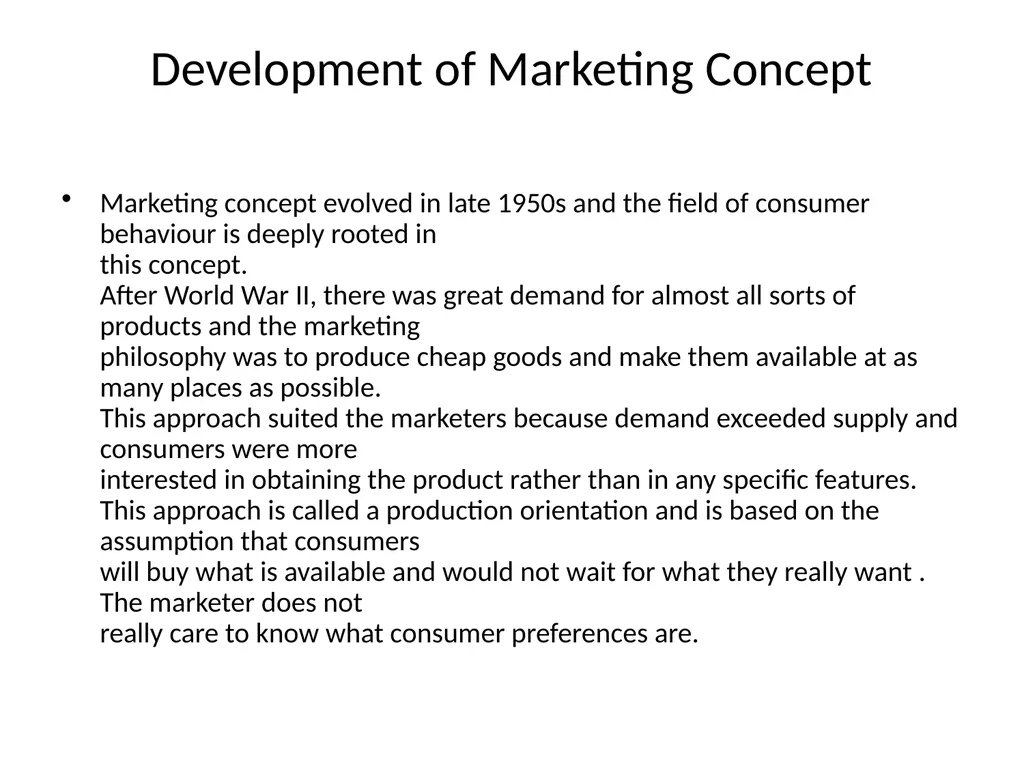 Development of Marketing Concept

• Marketing concept evolved in late 1950s and the field of consumer behaviour is deeply rooted in this concept.
After World War II, there was great demand for almost all sorts of products and the marketing philosophy was to produce cheap goods and make them available at as many places as possible.
This approach suited the marketers because demand exceeded supply and consumers were more interested in obtaining the product rather than in any specific features.
This approach is called a production orientation and is based on the assumption that consumers will buy what is available and would not wait for what they really want . The marketer does not really care to know what consumer preferences are.